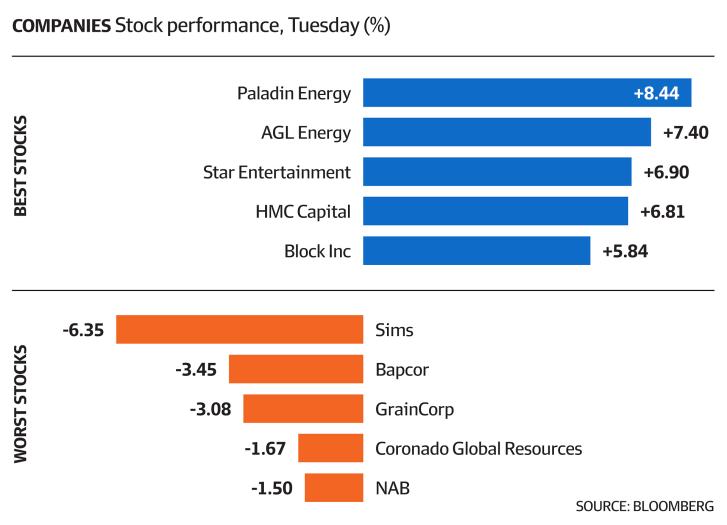 COMPANIES Stock performance, Tuesday (%)

BEST STOCKS

Paladin Energy +8.44
AGL Energy +7.40
Star Entertainment +6.90
HMC Capital +6.81
Block Inc +5.84

WORST STOCKS

-6.35 Sims
-3.45 Bapcor
-3.08 GrainCorp
-1.67 Coronado Global Resources
-1.50 NAB

SOURCE: BLOOMBERG